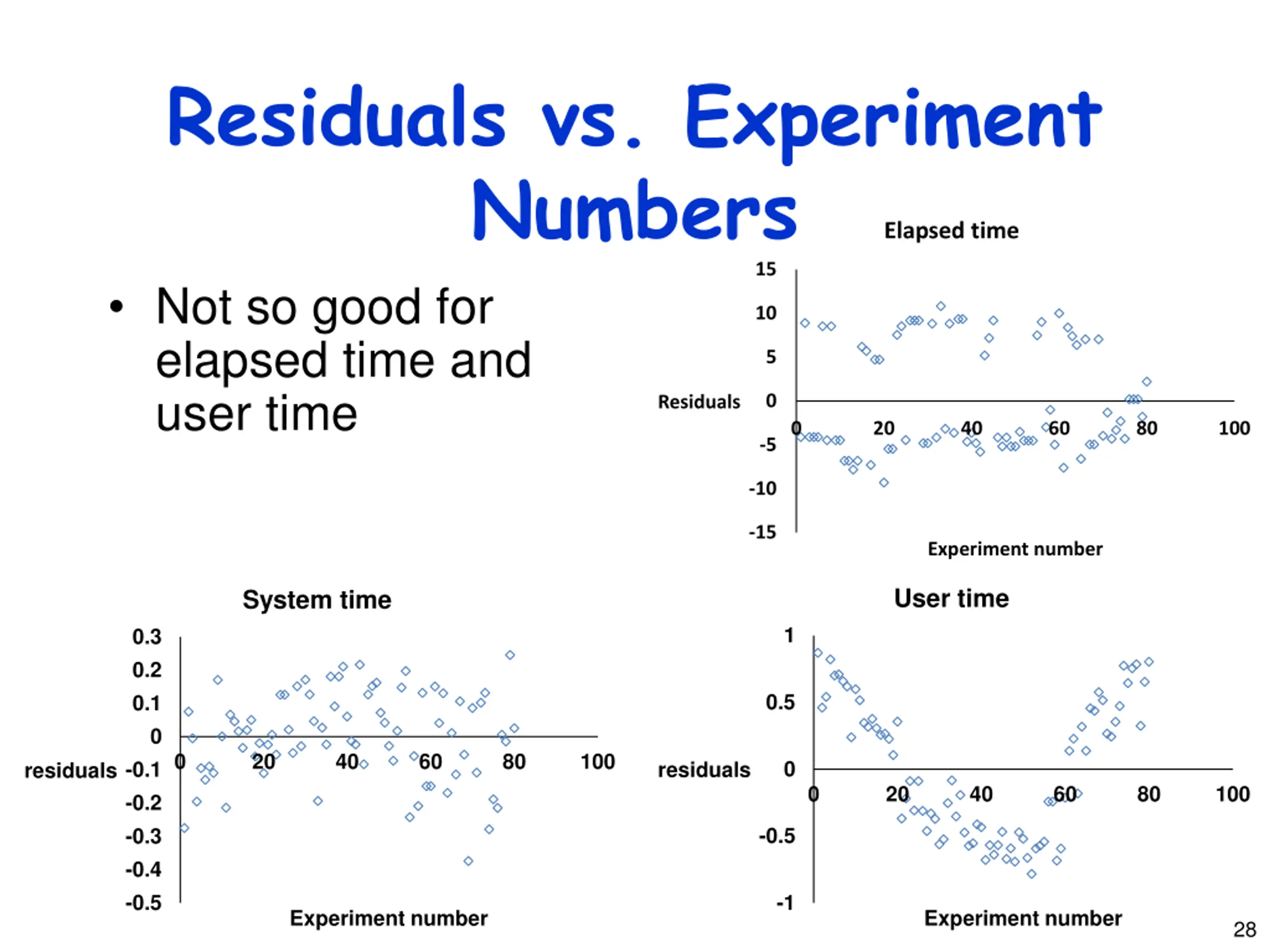 Residuals vs. Experiment Numbers

• Not so good for elapsed time and user time

Elapsed time

15
10
5
Residuals 0
-5
-10
-15

0 20 40 60 80 100

Experiment number

System time

0.3
0.2
0.1
0
residuals -0.1
-0.2
-0.3
-0.4
-0.5

0 20 40 60 80 100

Experiment number

User time

1
0.5
residuals 0
-0.5
-1

0 20 40 60 80 100

Experiment number

28